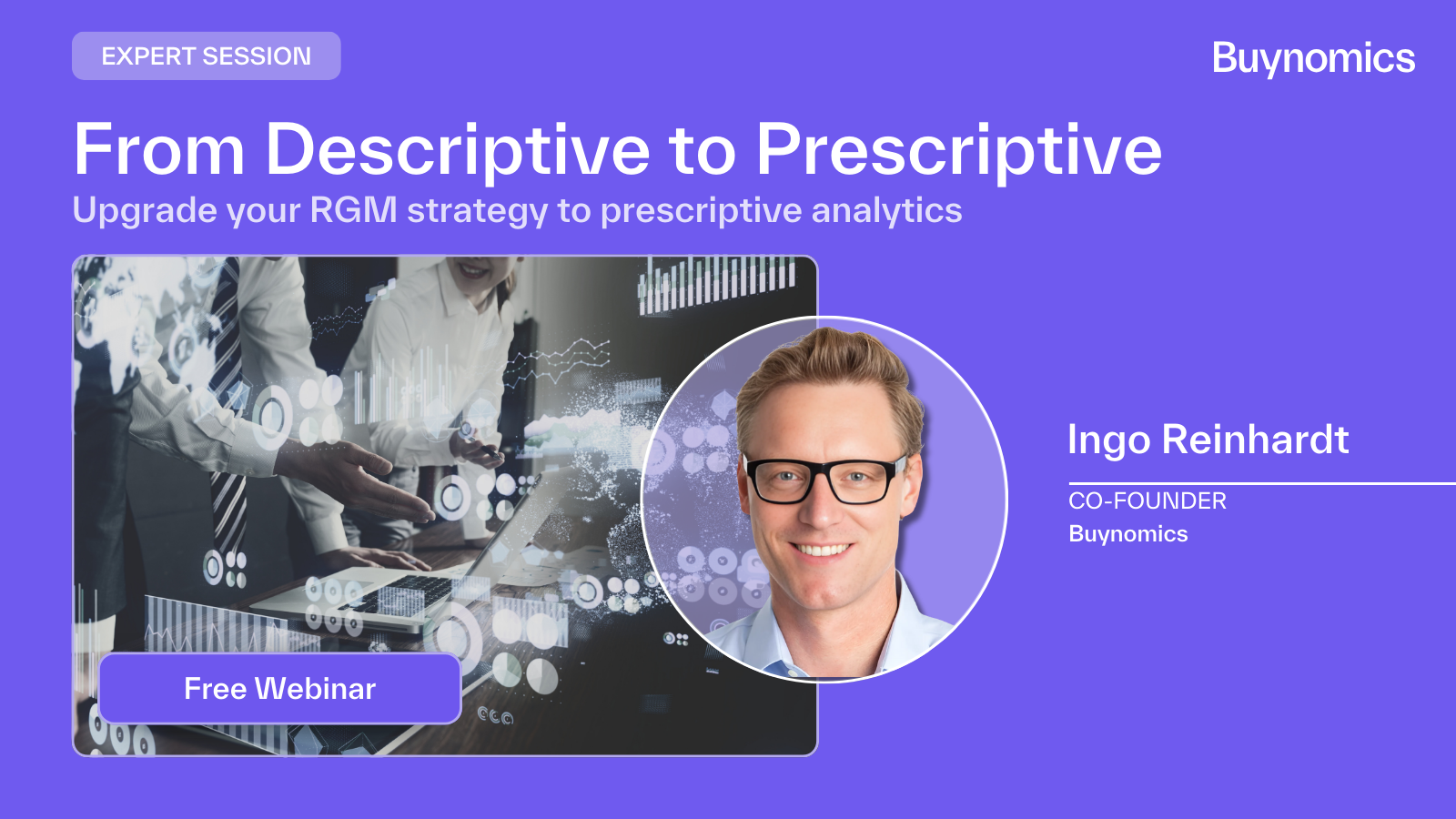 EXPERT SESSION

Buynomics

From Descriptive to Prescriptive

Upgrade your RGM strategy to prescriptive analytics

Free Webinar

Ingo Reinhardt

CO-FOUNDER
Buynomics